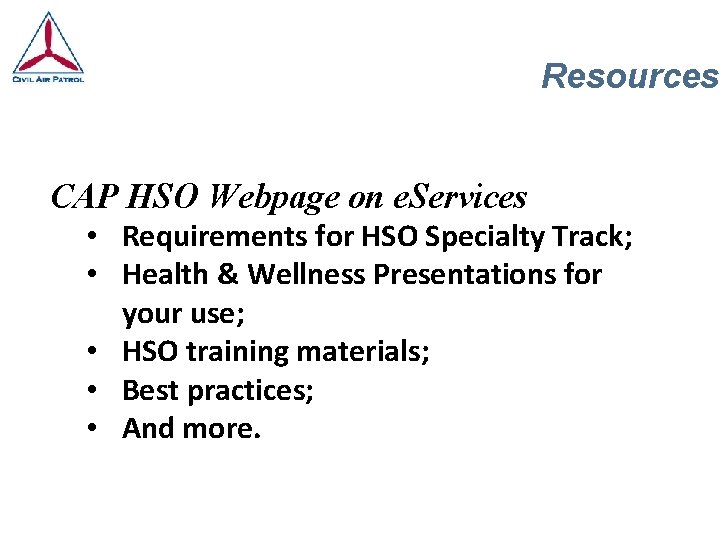 CIVIL AIR PATROL

Resources

CAP HSO Webpage on eServices
• Requirements for HSO Specialty Track;
• Health & Wellness Presentations for your use;
• HSO training materials;
• Best practices;
• And more.